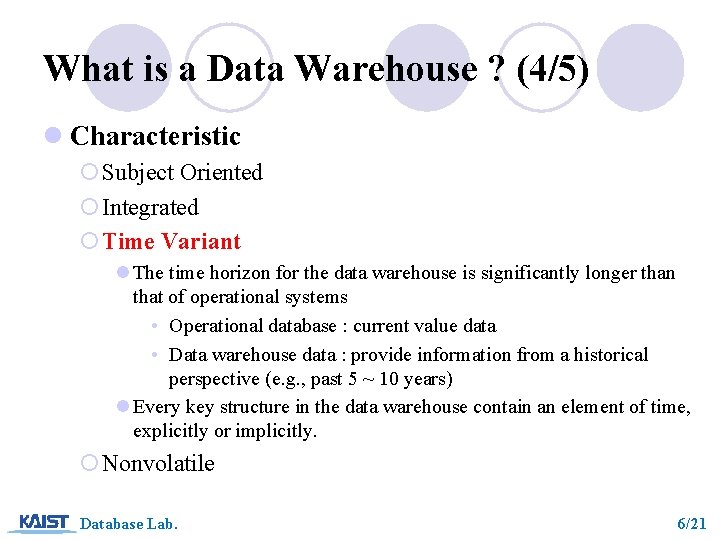 What is a Data Warehouse ? (4/5)

Characteristic

Subject Oriented

Integrated

Time Variant

The time horizon for the data warehouse is significantly longer than that of operational systems

• Operational database : current value data

• Data warehouse data : provide information from a historical perspective (e.g., past 5 ~ 10 years)

Every key structure in the data warehouse contain an element of time, explicitly or implicitly.

Nonvolatile

KAIST Database Lab.

6/21